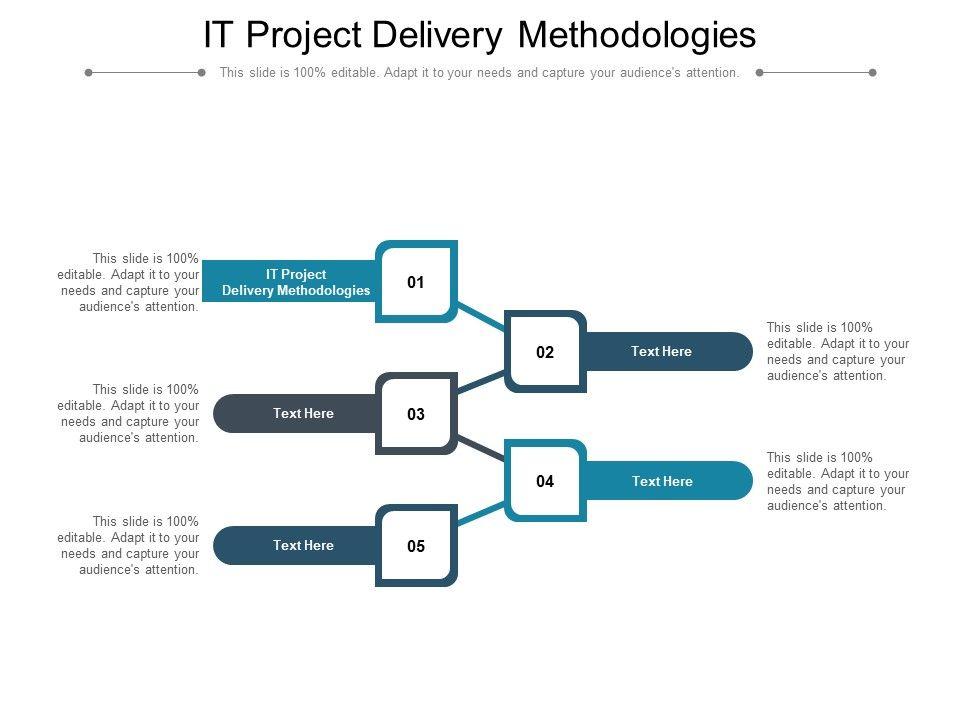 IT Project Delivery Methodologies

This slide is 100% editable. Adapt it to your needs and capture your audience's attention.

This slide is 100% editable. Adapt it to your needs and capture your audience's attention.

IT Project Delivery Methodologies

01

02

Text Here

This slide is 100% editable. Adapt it to your needs and capture your audience's attention.

This slide is 100% editable. Adapt it to your needs and capture your audience's attention.

Text Here

03

04

Text Here

This slide is 100% editable. Adapt it to your needs and capture your audience's attention.

This slide is 100% editable. Adapt it to your needs and capture your audience's attention.

Text Here

05